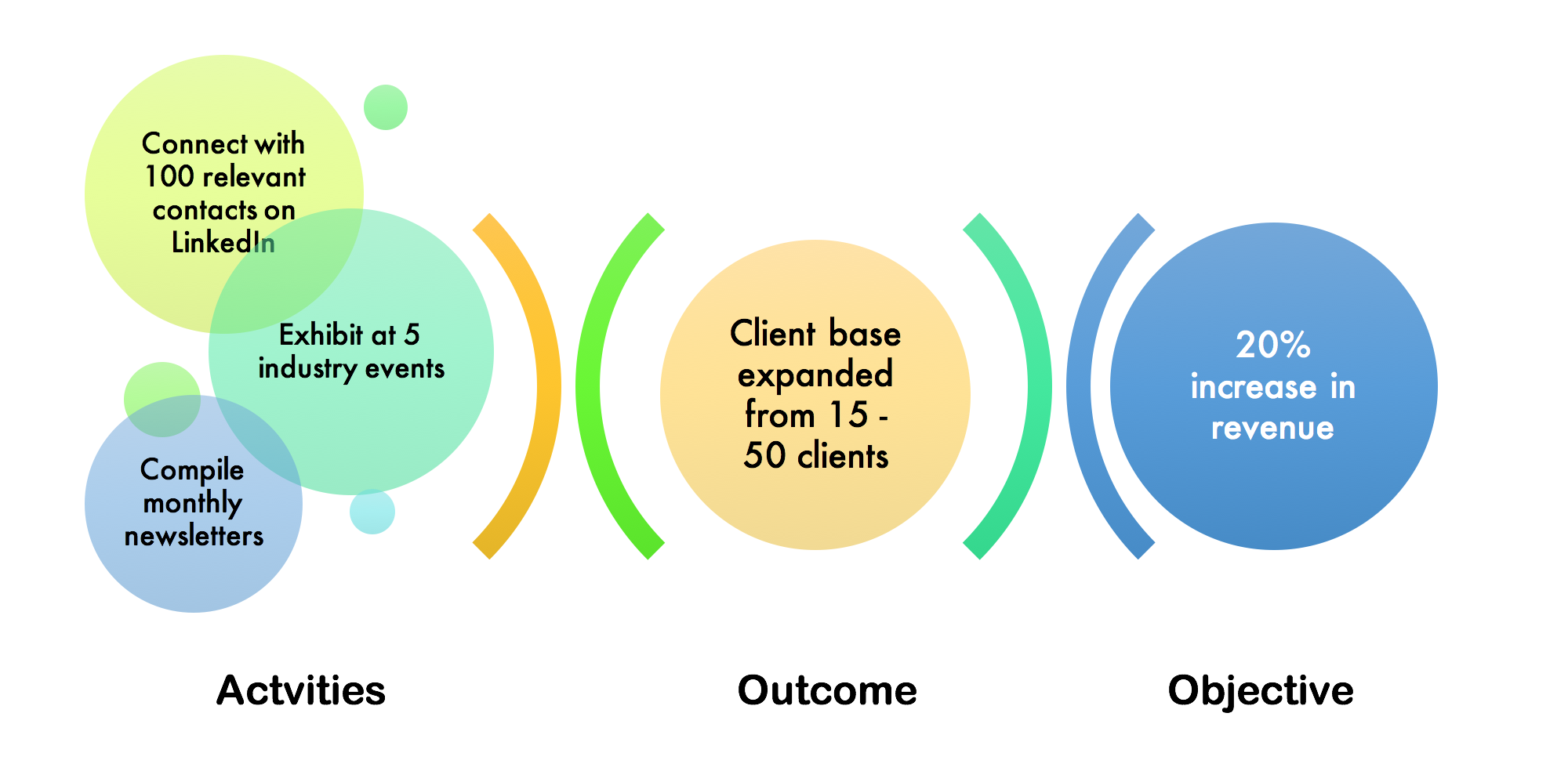 Connect with 100 relevant contacts on LinkedIn

Exhibit at 5 industry events

Compile monthly newsletters

Client base expanded from 15 - 50 clients

20% increase in revenue

Actvities

Outcome

Objective